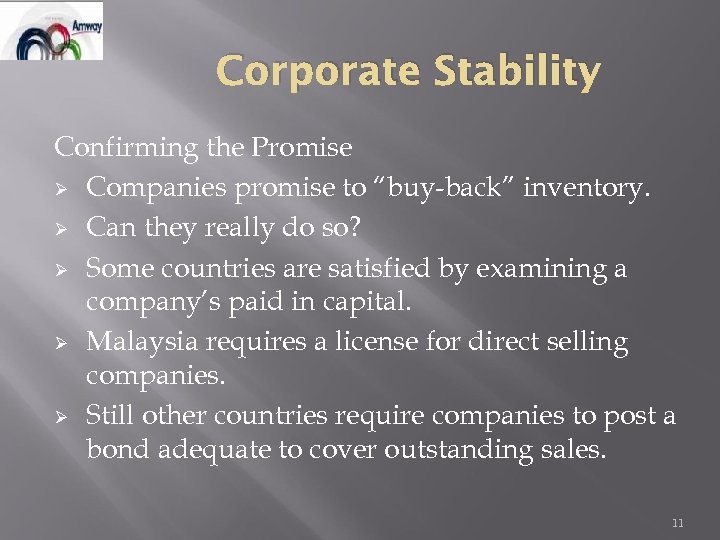 Amway

Corporate Stability

Confirming the Promise

➢ Companies promise to “buy-back” inventory.
➢ Can they really do so?
➢ Some countries are satisfied by examining a company’s paid in capital.
➢ Malaysia requires a license for direct selling companies.
➢ Still other countries require companies to post a bond adequate to cover outstanding sales.

11